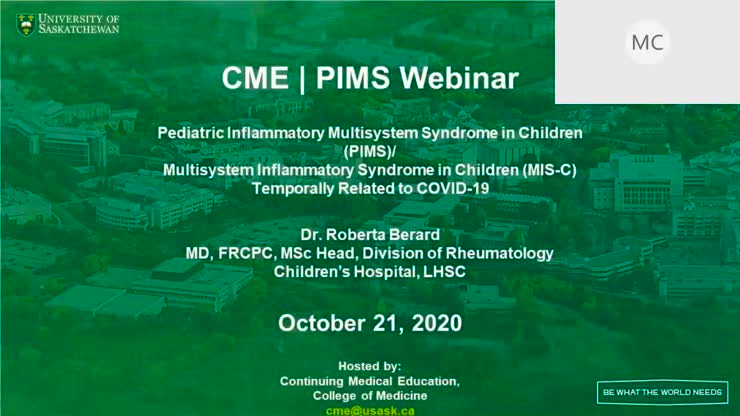 UNIVERSITY OF SASKATCHEWAN

MC

CME | PIMS Webinar

Pediatric Inflammatory Multisystem Syndrome in Children (PIMS)/
Multisystem Inflammatory Syndrome in Children (MIS-C)
Temporally Related to COVID-19

Dr. Roberta Berard
MD, FRCPC, MSc Head, Division of Rheumatology
Children's Hospital, LHSC

October 21, 2020

Hosted by:
Continuing Medical Education,
College of Medicine
cme@usask.ca

BE WHAT THE WORLD NEEDS